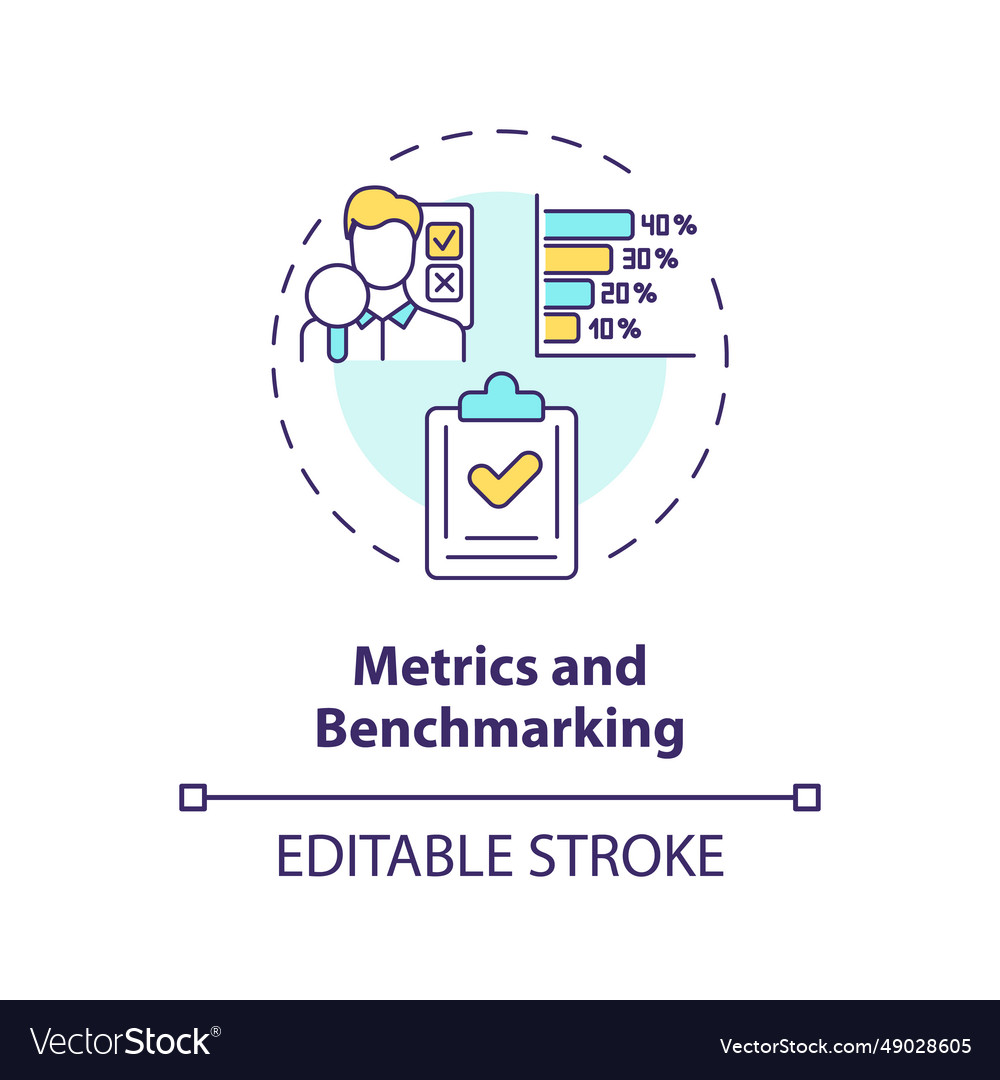 40%
30%
20%
10%

Metrics and Benchmarking

EDITABLE STROKE

VectorStock®

VectorStock.com/49028605